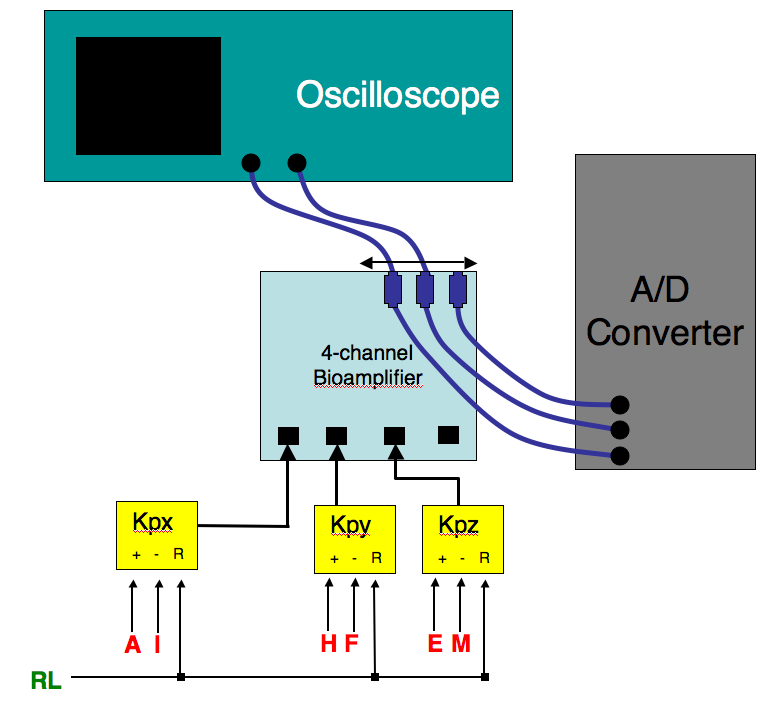 Oscilloscope

A/D Converter

4-channel Bioamplifier

Kpx
+ - R

Kpy
+ - R

Kpz
+ - R

A I

H F

E M

RL